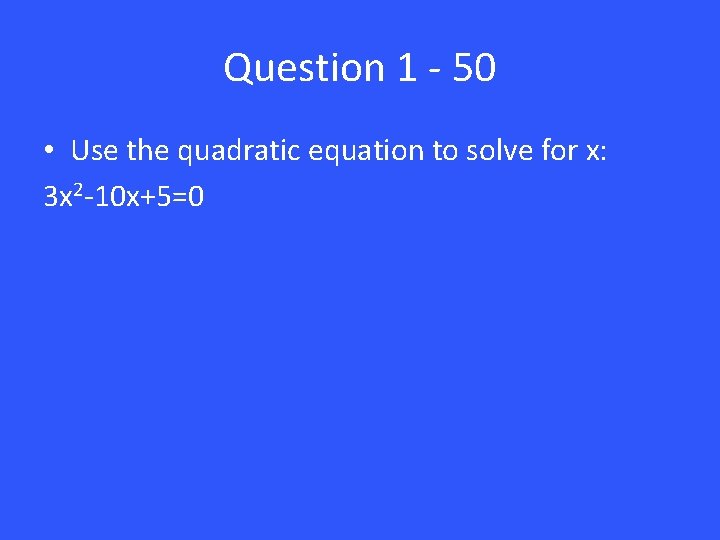 Question 1 - 50

• Use the quadratic equation to solve for x:

$3x^2-10x+5=0$